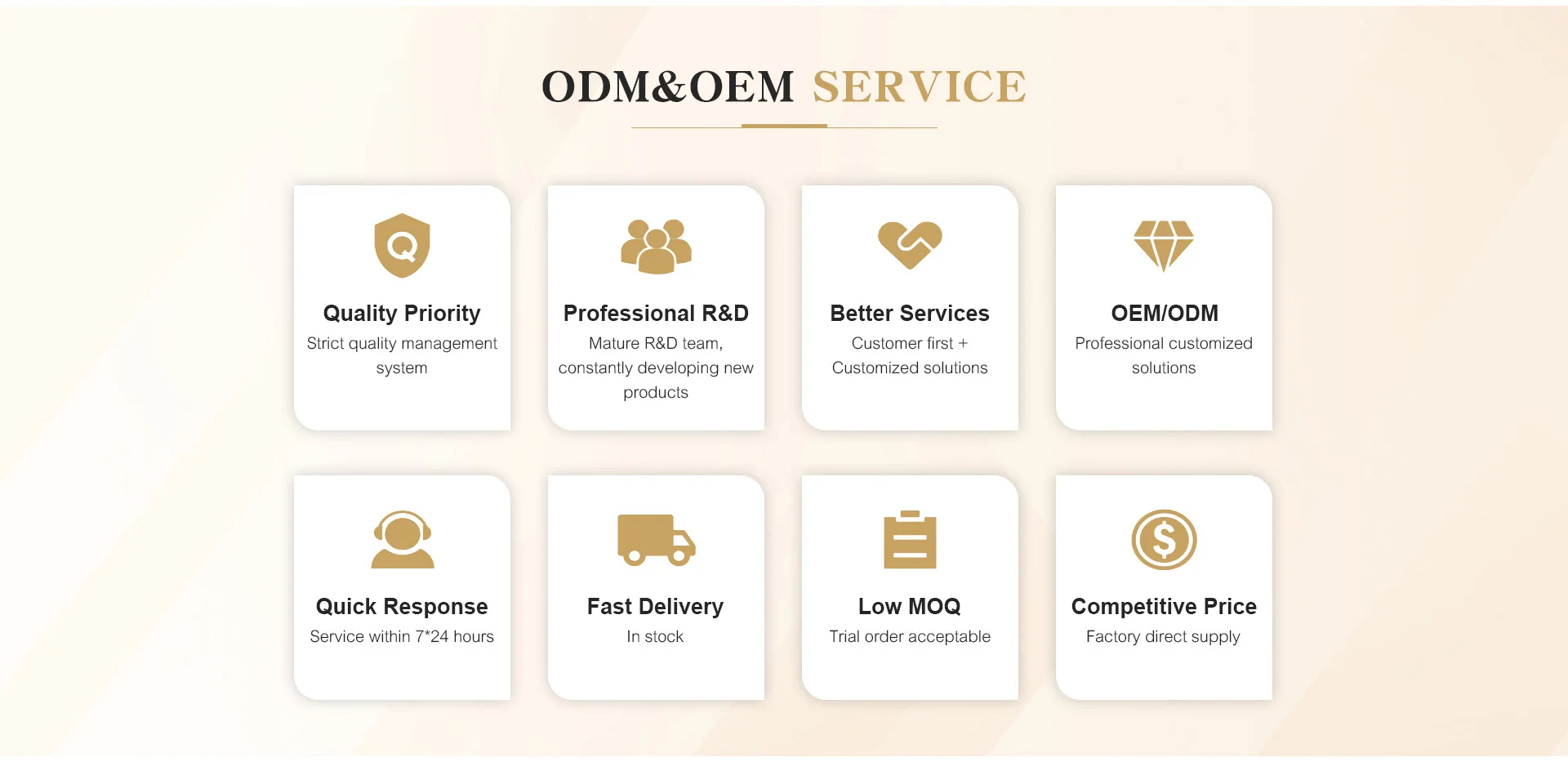 ODM&OEM SERVICE

Quality Priority
Strict quality management system

Professional R&D
Mature R&D team, constantly developing new products

Better Services
Customer first + Customized solutions

OEM/ODM
Professional customized solutions

Quick Response
Service within 7*24 hours

Fast Delivery
In stock

Low MOQ
Trial order acceptable

Competitive Price
Factory direct supply